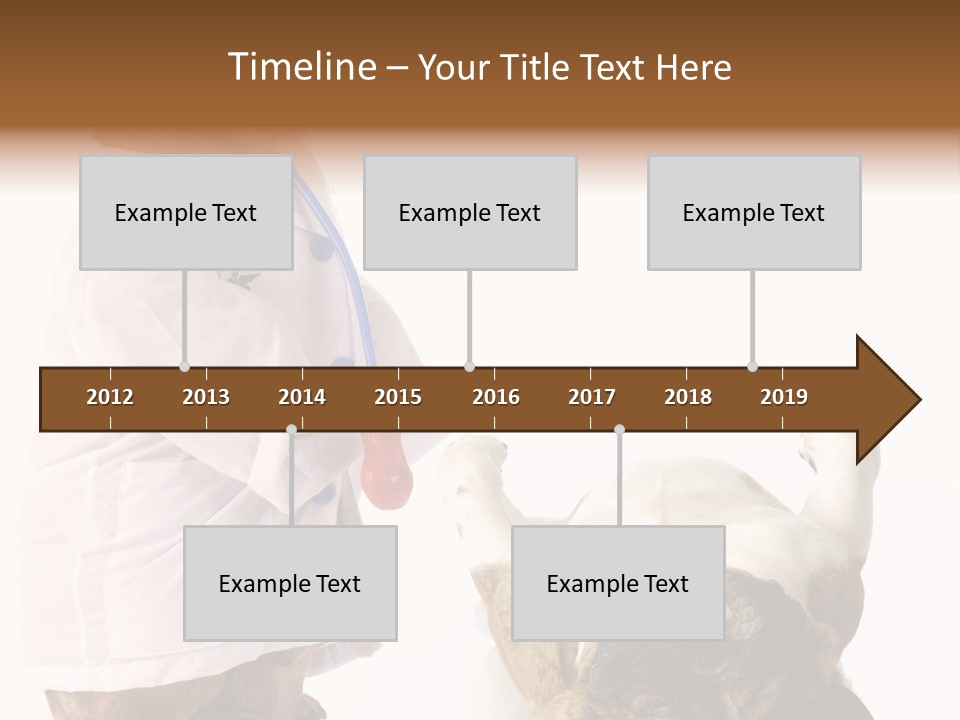 Timeline – Your Title Text Here

Example Text

Example Text

Example Text

2012 2013 2014 2015 2016 2017 2018 2019

Example Text

Example Text